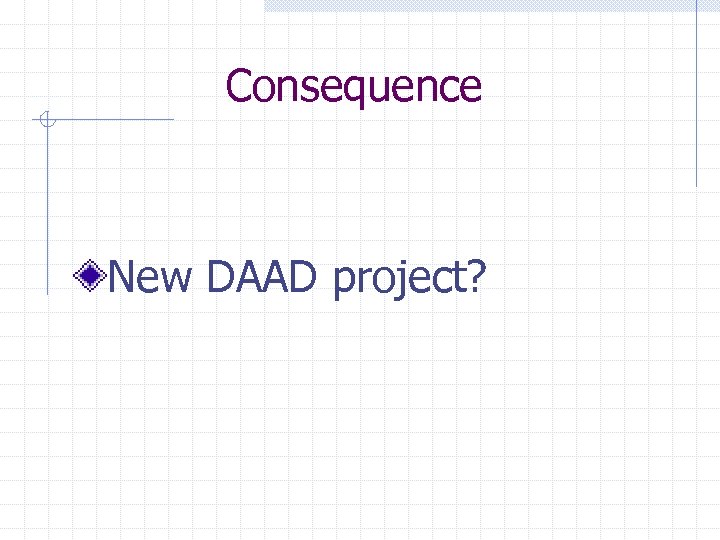 Consequence

New DAAD project?